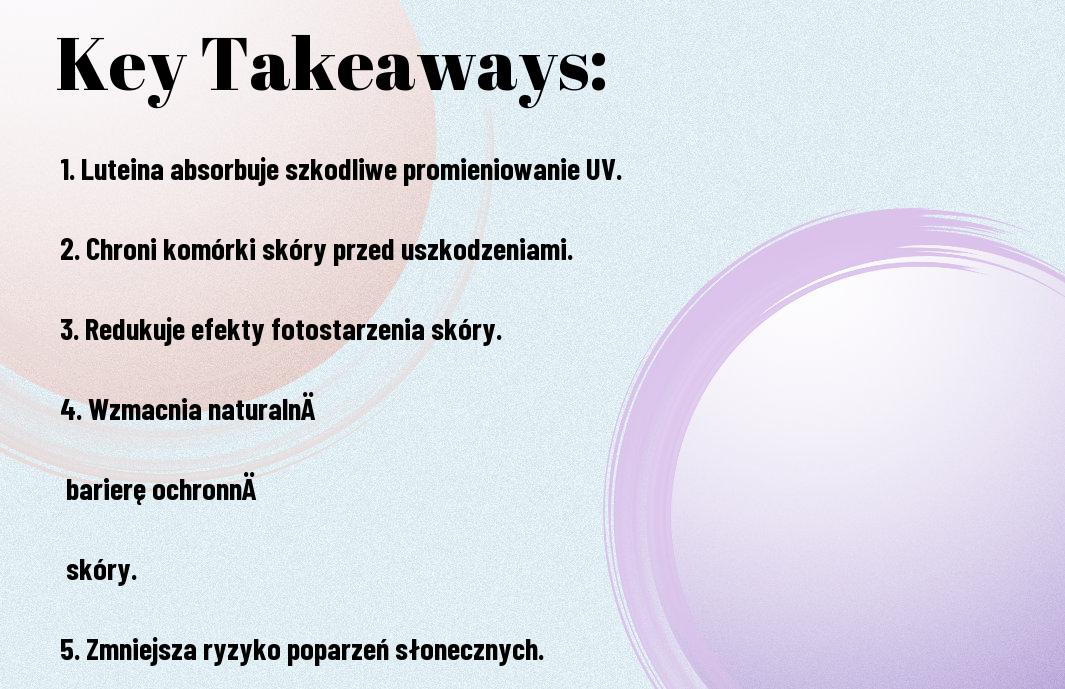 Key Takeaways:

1. Luteina absorbuje szkodliwe promieniowanie UV.

2. Chroni komórki skóry przed uszkodzeniami.

3. Redukuje efekty fotostarzenia skóry.

4. Wzmacnia naturalnÄ

barierę ochronnÄ

skóry.

5. Zmniejsza ryzyko poparzeń słonecznych.